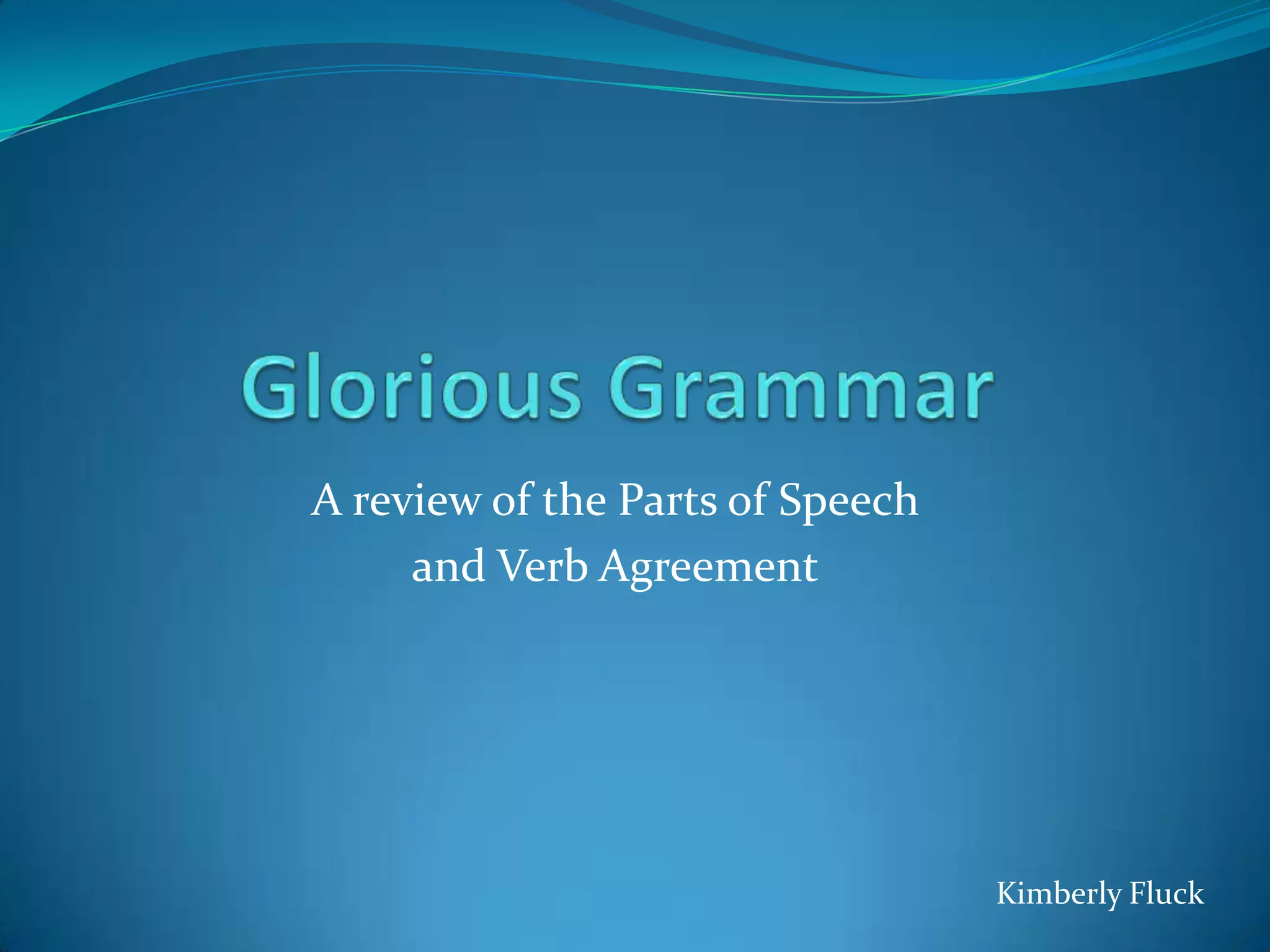 Glorious Grammar

A review of the Parts of Speech and Verb Agreement

Kimberly Fluck